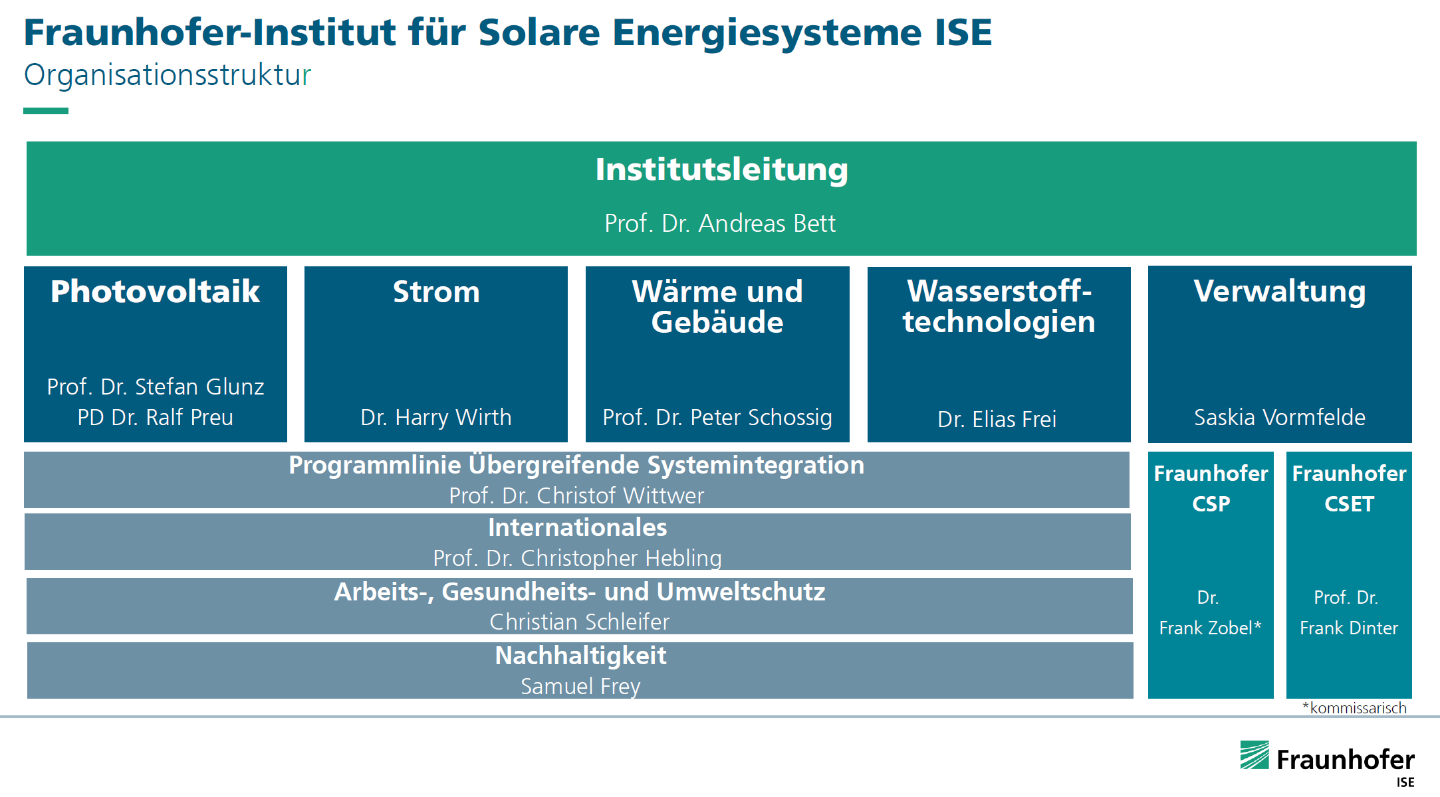 Fraunhofer-Institut für Solare Energiesysteme ISE
Organisationsstruktur

Institutsleitung
Prof. Dr. Andreas Bett

Photovoltaik
Prof. Dr. Stefan Glunz
PD Dr. Ralf Preu

Strom
Dr. Harry Wirth

Wärme und Gebäude
Prof. Dr. Peter Schossig

Wasserstofftechnologien
Dr. Elias Frei

Verwaltung
Saskia Vormfelde

Programmlinie Übergreifende Systemintegration
Prof. Dr. Christof Wittwer

Internationales
Prof. Dr. Christopher Hebling

Arbeits-, Gesundheits- und Umweltschutz
Christian Schleifer

Nachhaltigkeit
Samuel Frey

Fraunhofer CSP
Dr. Frank Zobel*

Fraunhofer CSET
Prof. Dr. Frank Dinter

*kommissarisch

Fraunhofer
ISE